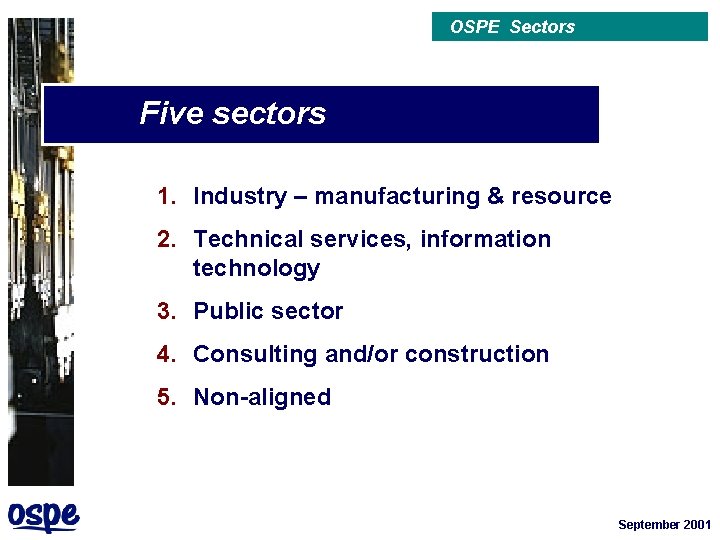 OSPE Sectors

Five sectors

1. Industry – manufacturing & resource
2. Technical services, information technology
3. Public sector
4. Consulting and/or construction
5. Non-aligned

ospe

September 2001